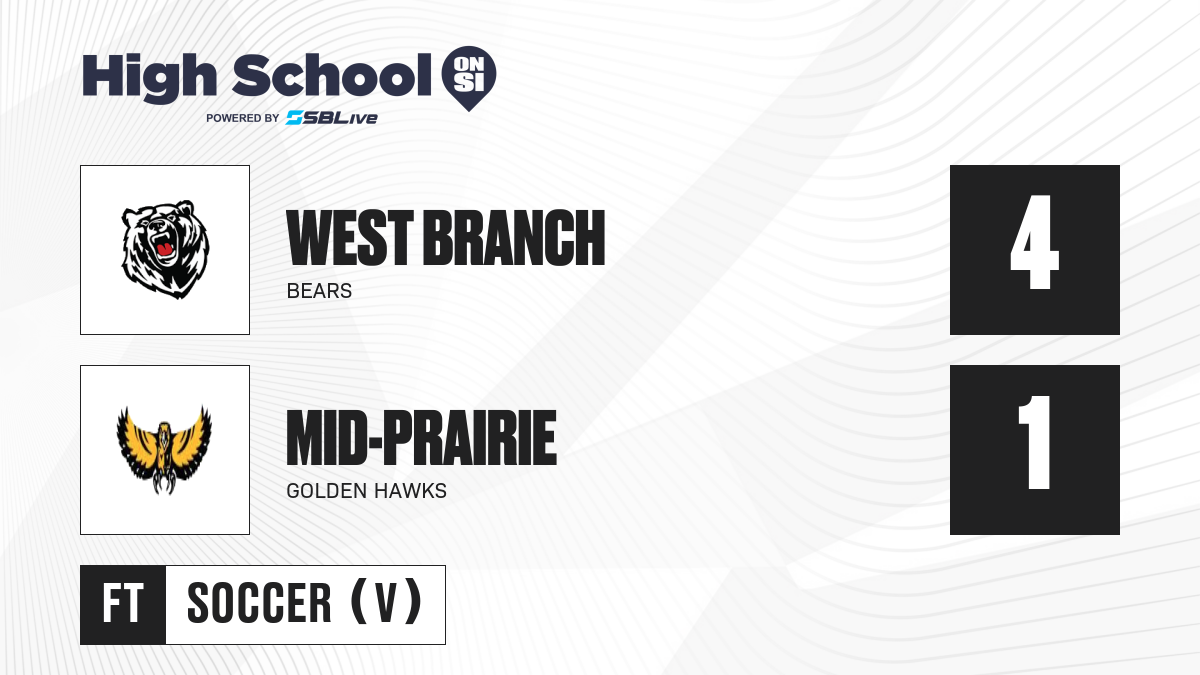 High School ON SI
POWERED BY SBLive

WEST BRANCH
BEARS

4

MID-PRAIRIE
GOLDEN HAWKS

1

FT SOCCER (V)